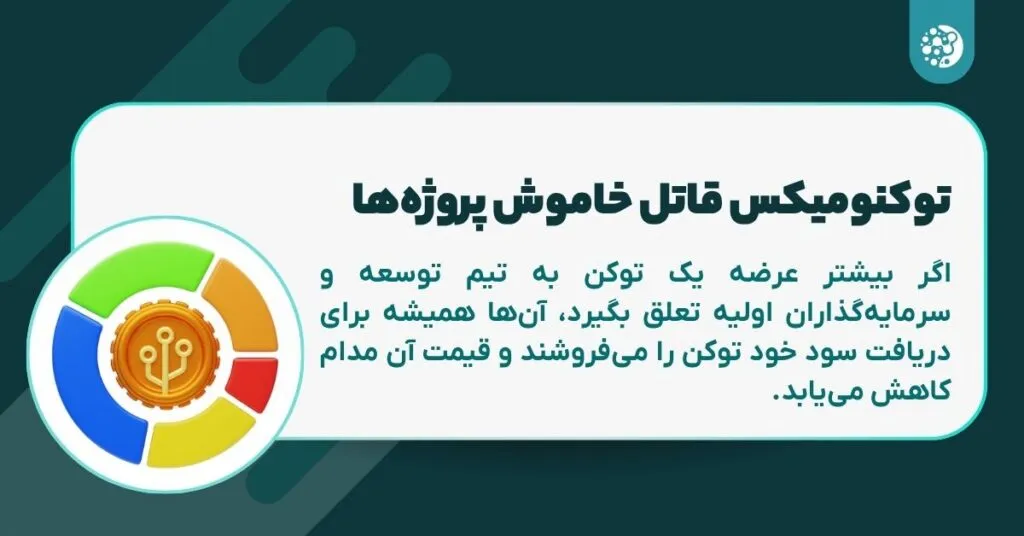 توکنومیکس قاتل خاموش پروژه‌ها

اگر بیشتر عرضه یک توکن به تیم توسعه و سرمایه‌گذاران اولیه تعلق بگیرد، آن‌ها همیشه برای دریافت سود خود توکن را می‌فروشند و قیمت آن مدام کاهش می‌یابد.